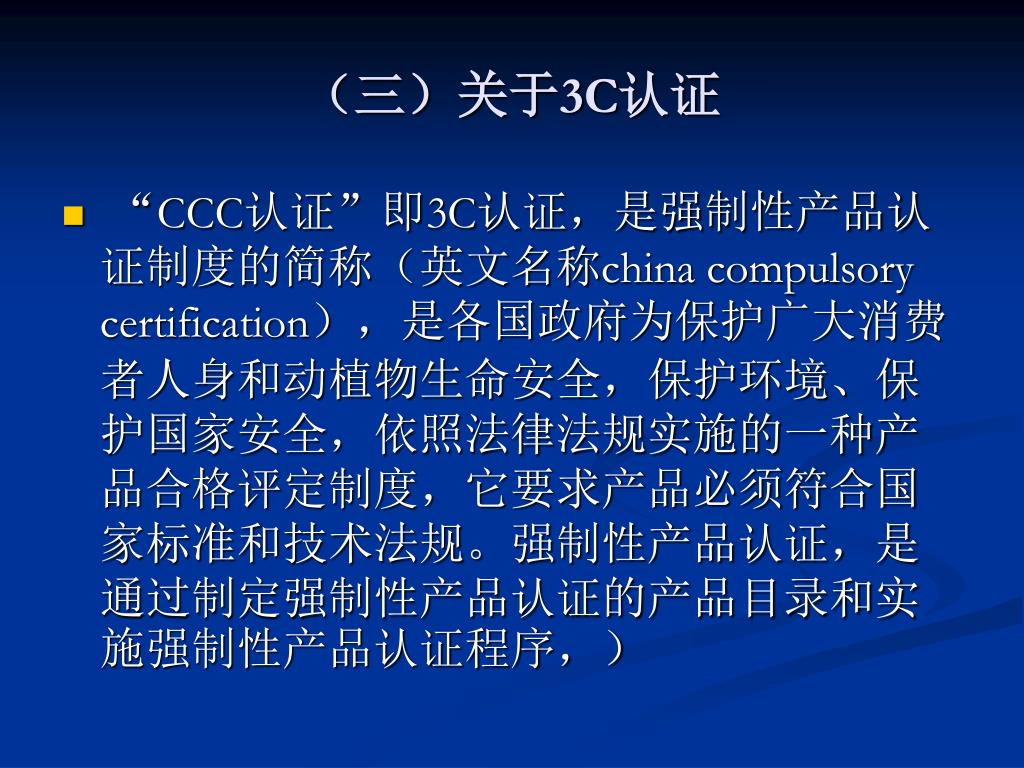 （三）关于3C认证

“CCC认证”即3C认证，是强制性产品认证制度的简称（英文名称china compulsory certification），是各国政府为保护广大消费者人身和动植物生命安全，保护环境、保护国家安全，依照法律法规实施的一种产品合格评定制度，它要求产品必须符合国家标准和技术法规。强制性产品认证，是通过制定强制性产品认证的产品目录和实施强制性产品认证程序，）